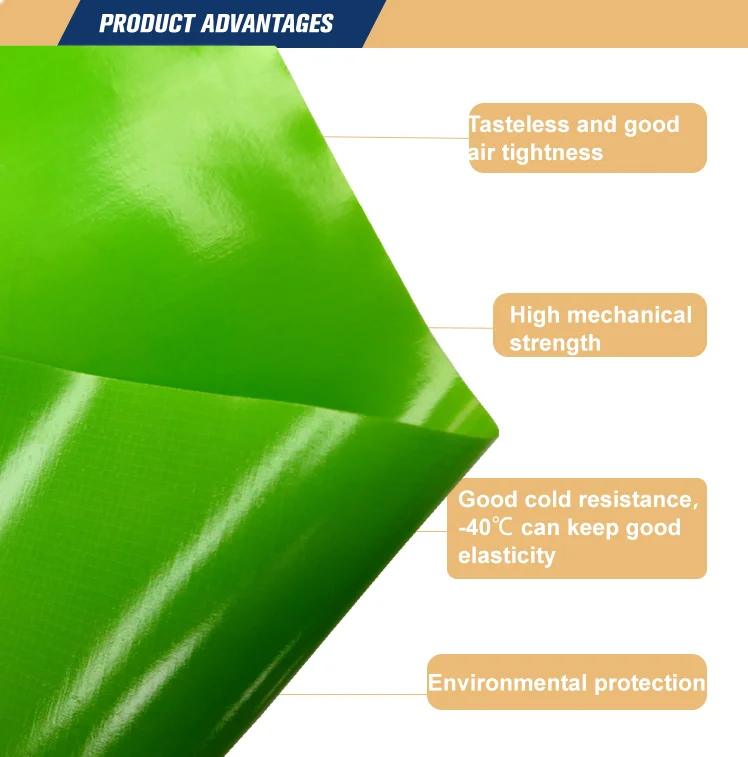 PRODUCT ADVANTAGES

Tasteless and good air tightness

High mechanical strength

Good cold resistance, -40℃ can keep good elasticity

Environmental protection